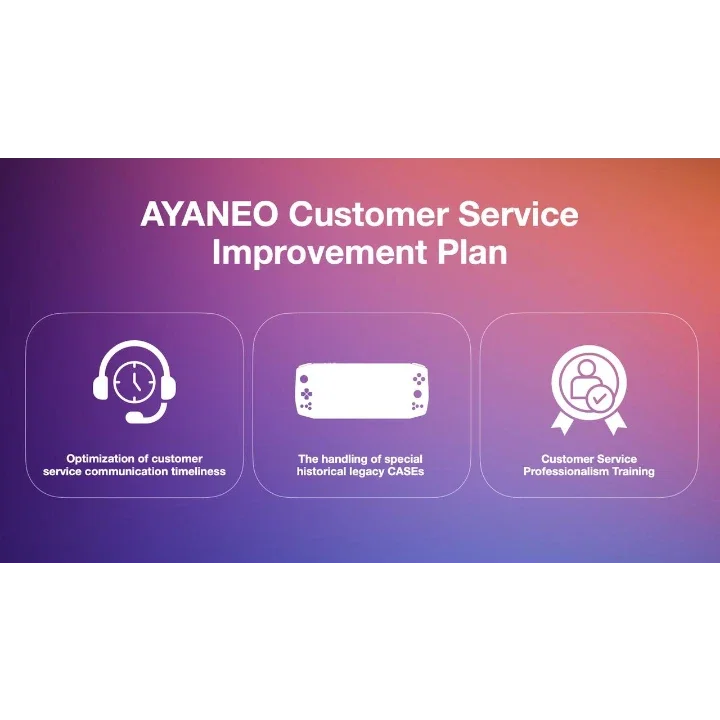 AYANEO Customer Service Improvement Plan

Optimization of customer service communication timeliness

The handling of special historical legacy CASEs

Customer Service Professionalism Training